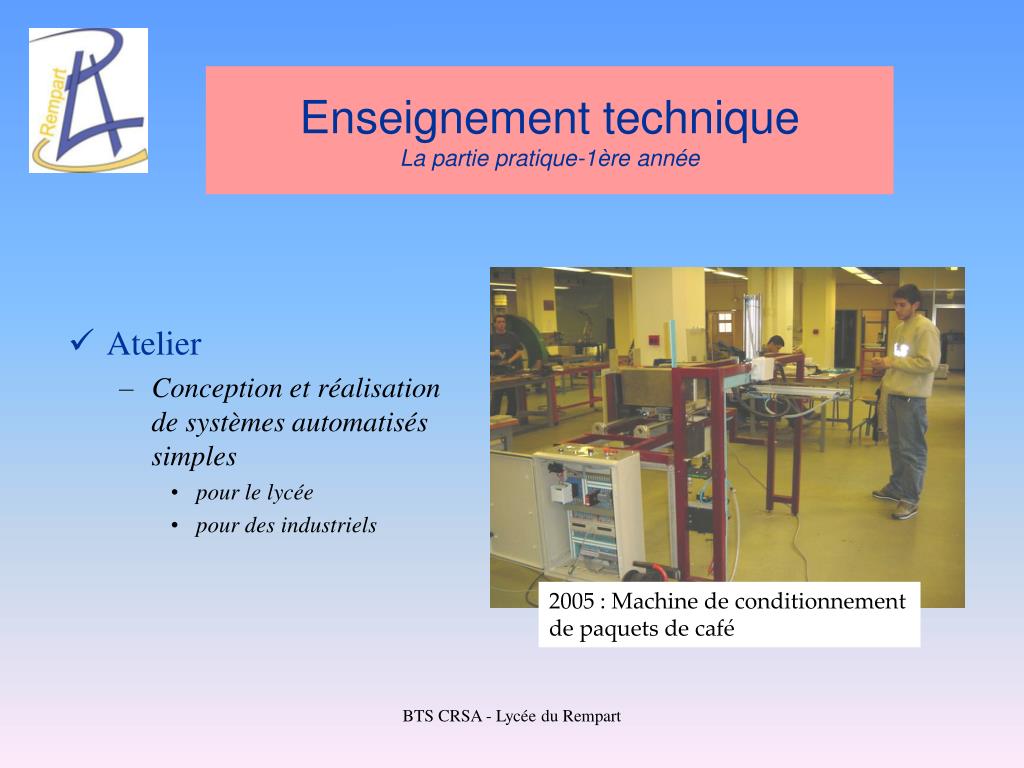 Rempart

Enseignement technique
La partie pratique-1ère année

✓ Atelier
– Conception et réalisation de systèmes automatisés simples
• pour le lycée
• pour des industriels

2005 : Machine de conditionnement de paquets de café

BTS CRSA - Lycée du Rempart